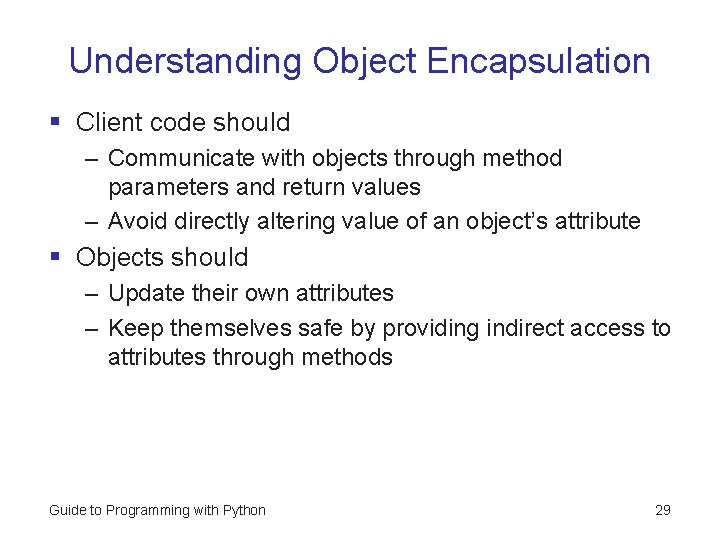 Understanding Object Encapsulation

▪ Client code should
– Communicate with objects through method parameters and return values
– Avoid directly altering value of an object's attribute

▪ Objects should
– Update their own attributes
– Keep themselves safe by providing indirect access to attributes through methods

Guide to Programming with Python

29